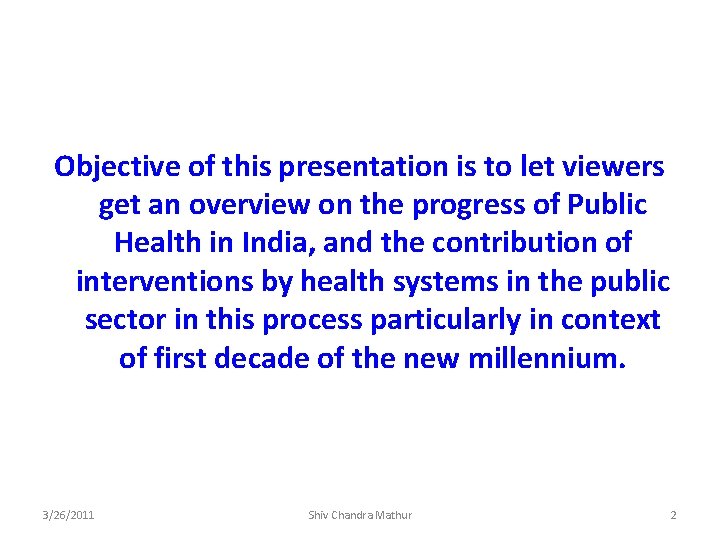 Objective of this presentation is to let viewers get an overview on the progress of Public Health in India, and the contribution of interventions by health systems in the public sector in this process particularly in context of first decade of the new millennium.

3/26/2011 Shiv Chandra Mathur 2